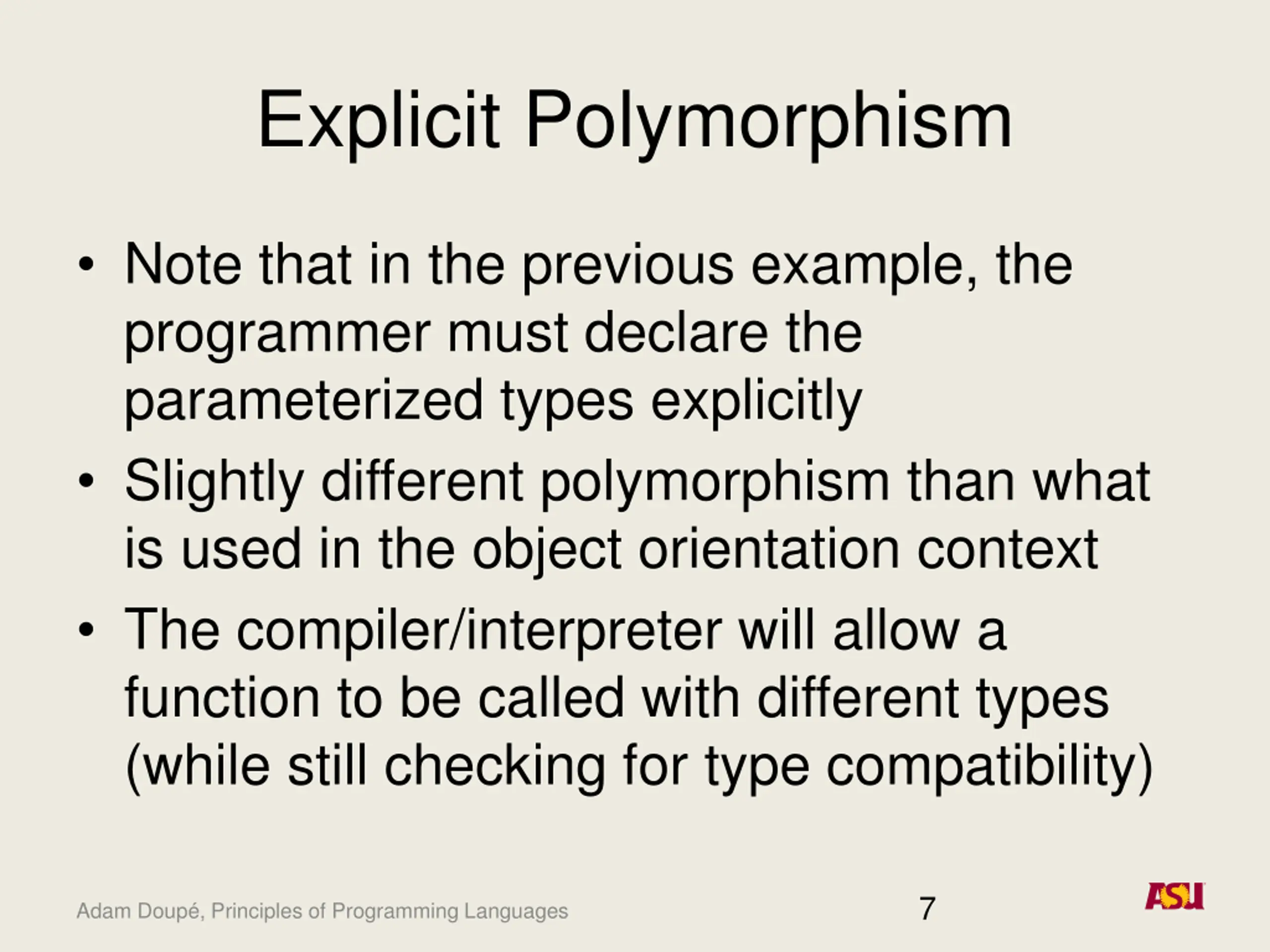 Explicit Polymorphism

• Note that in the previous example, the programmer must declare the parameterized types explicitly
• Slightly different polymorphism than what is used in the object orientation context
• The compiler/interpreter will allow a function to be called with different types (while still checking for type compatibility)

Adam Doupé, Principles of Programming Languages

7

ASU